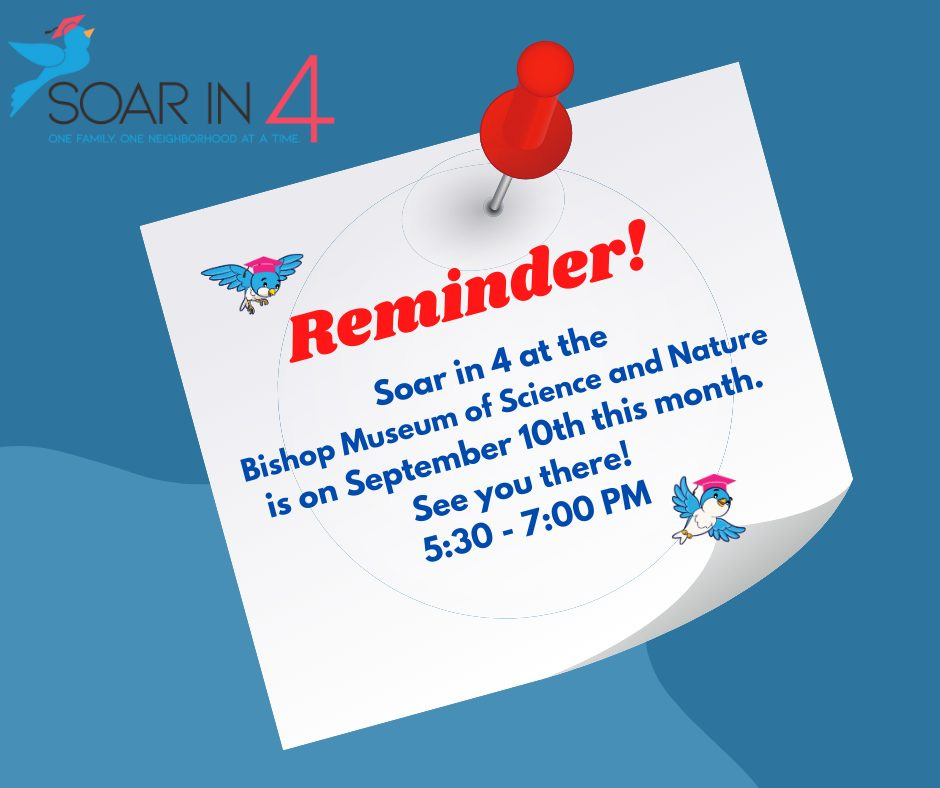 SOAR IN 4
ONE FAMILY. ONE NEIGHBORHOOD AT A TIME.

Reminder!

Soar in 4 at the Bishop Museum of Science and Nature is on September 10th this month. See you there!
5:30 - 7:00 PM